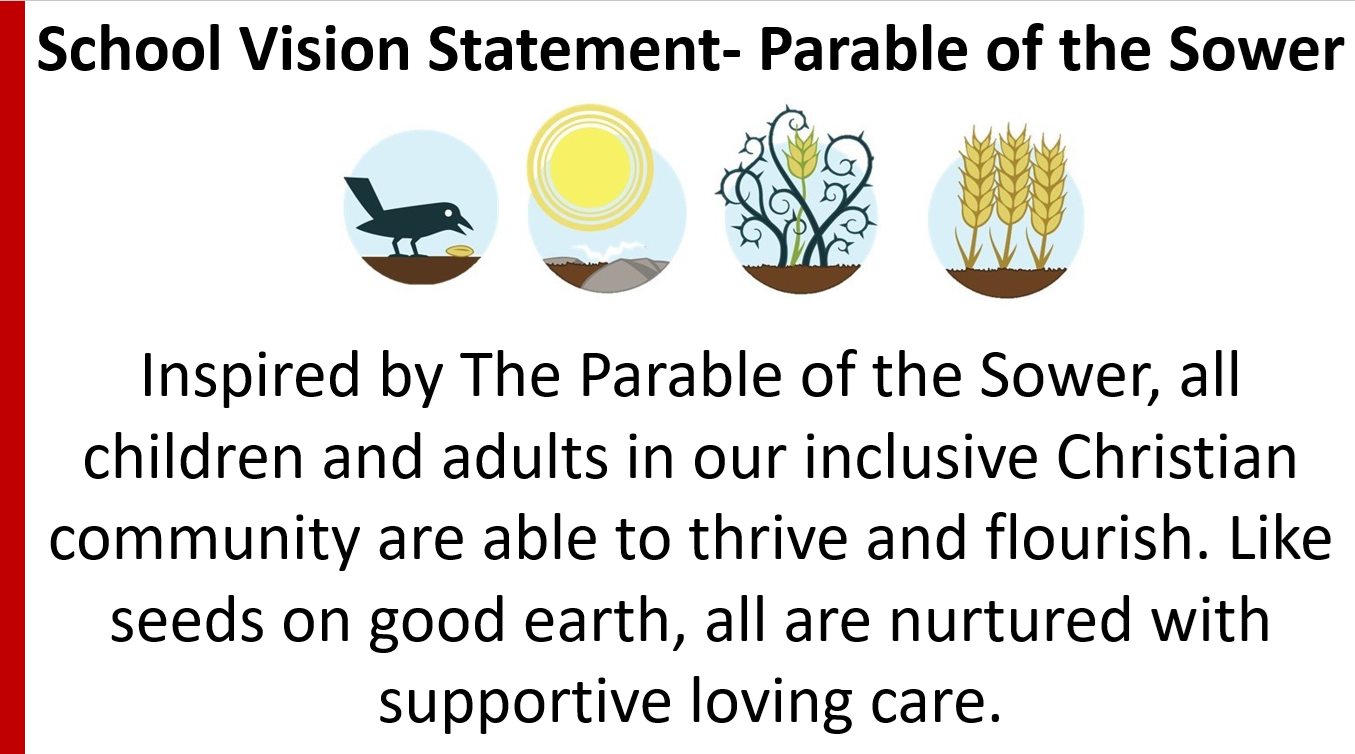 School Vision Statement- Parable of the Sower

Inspired by The Parable of the Sower, all children and adults in our inclusive Christian community are able to thrive and flourish. Like seeds on good earth, all are nurtured with supportive loving care.